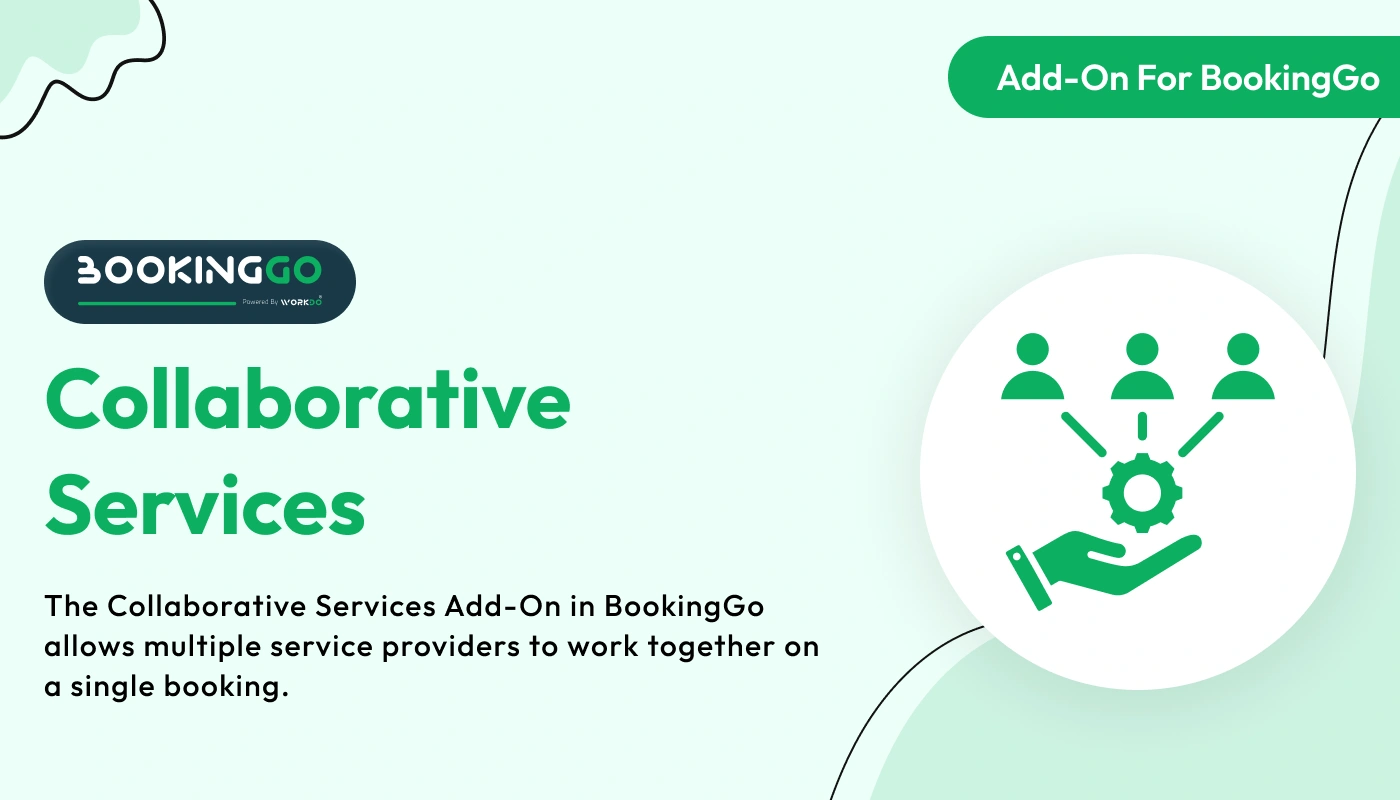 Add-On For BookingGo

BOOKINGGO
Powered By WORKDO

Collaborative Services

The Collaborative Services Add-On in BookingGo allows multiple service providers to work together on a single booking.